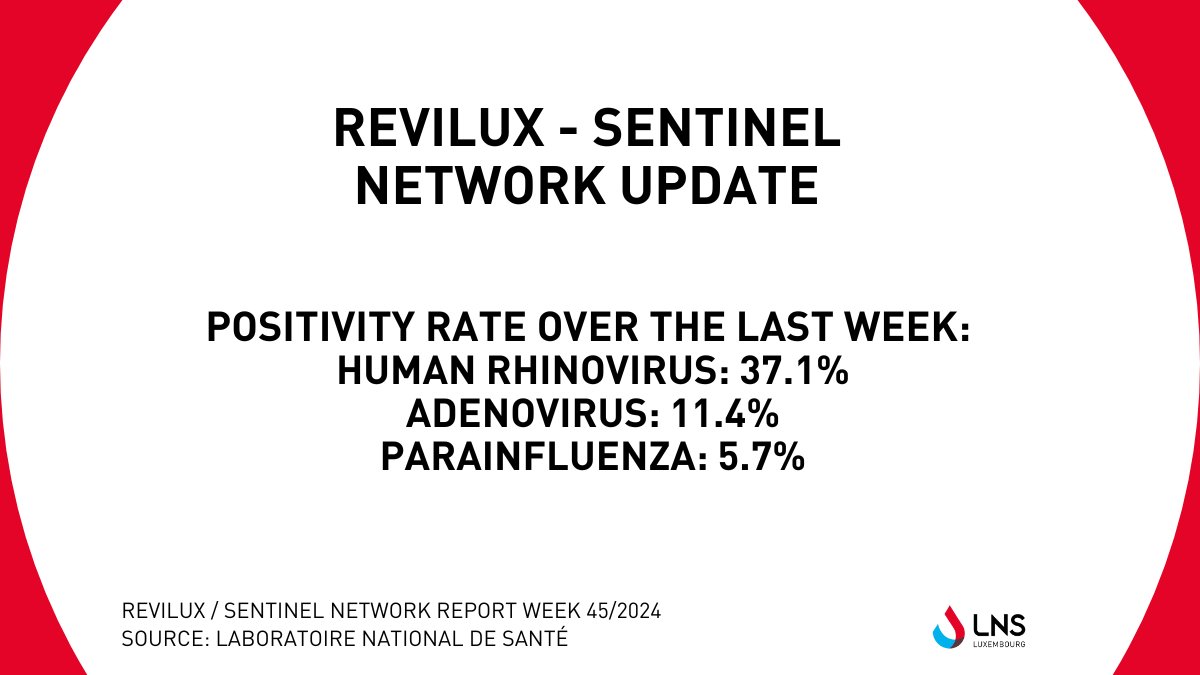 REVILUX - SENTINEL NETWORK UPDATE

POSITIVITY RATE OVER THE LAST WEEK:
HUMAN RHINOVIRUS: 37.1%
ADENOVIRUS: 11.4%
PARAINFLUENZA: 5.7%

REVILUX / SENTINEL NETWORK REPORT WEEK 45/2024
SOURCE: LABORATOIRE NATIONAL DE SANTÉ

LNS
LUXEMBOURG